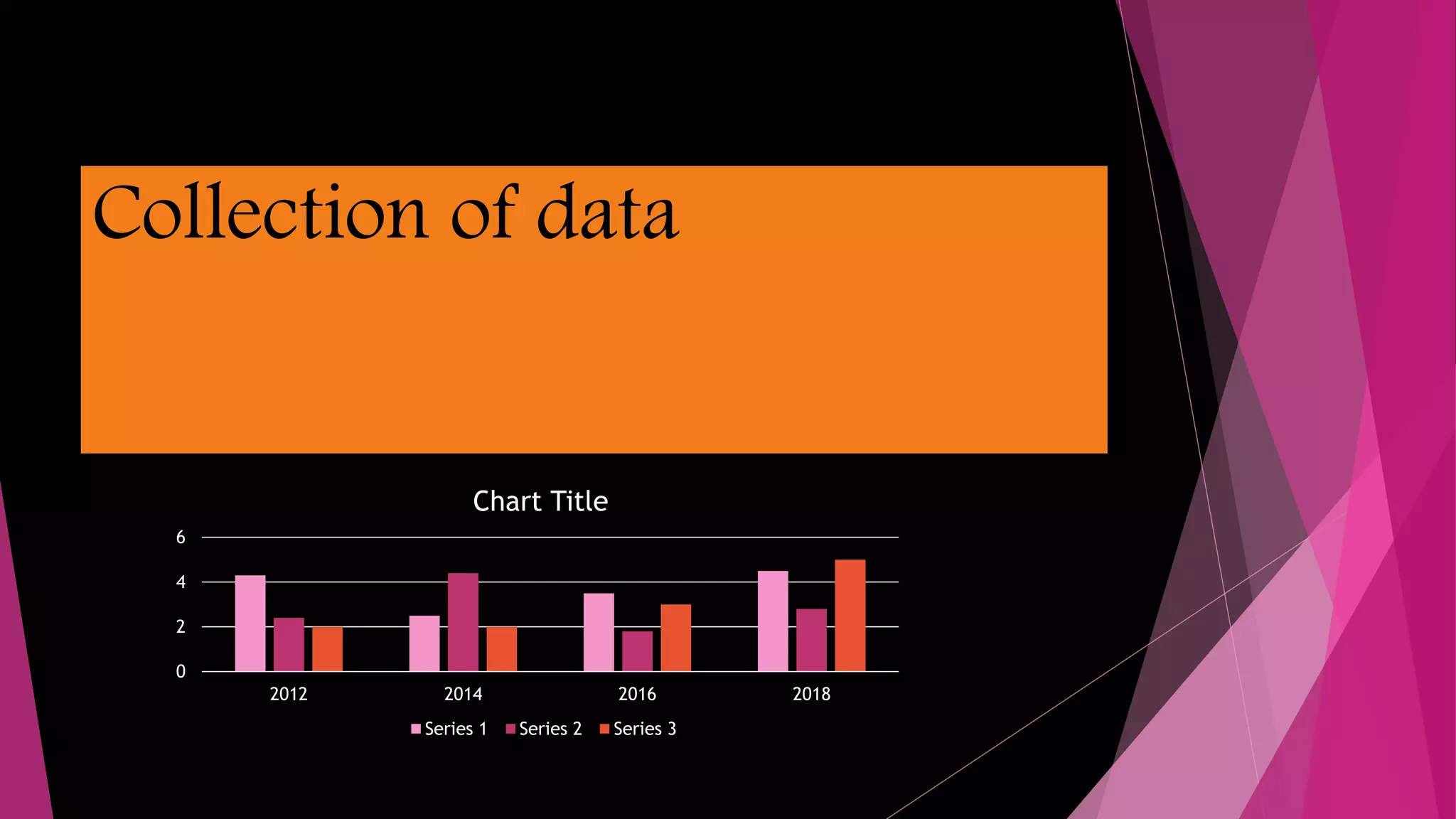 Collection of data

Chart Title

6
4
2
0

2012
2014
2016
2018

Series 1 Series 2 Series 3